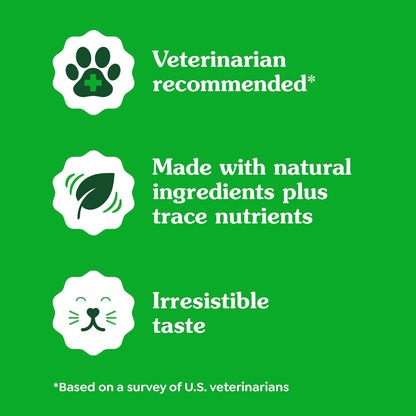 Veterinarian recommended*

Made with natural ingredients plus trace nutrients

Irresistible taste

*Based on a survey of U.S. veterinarians